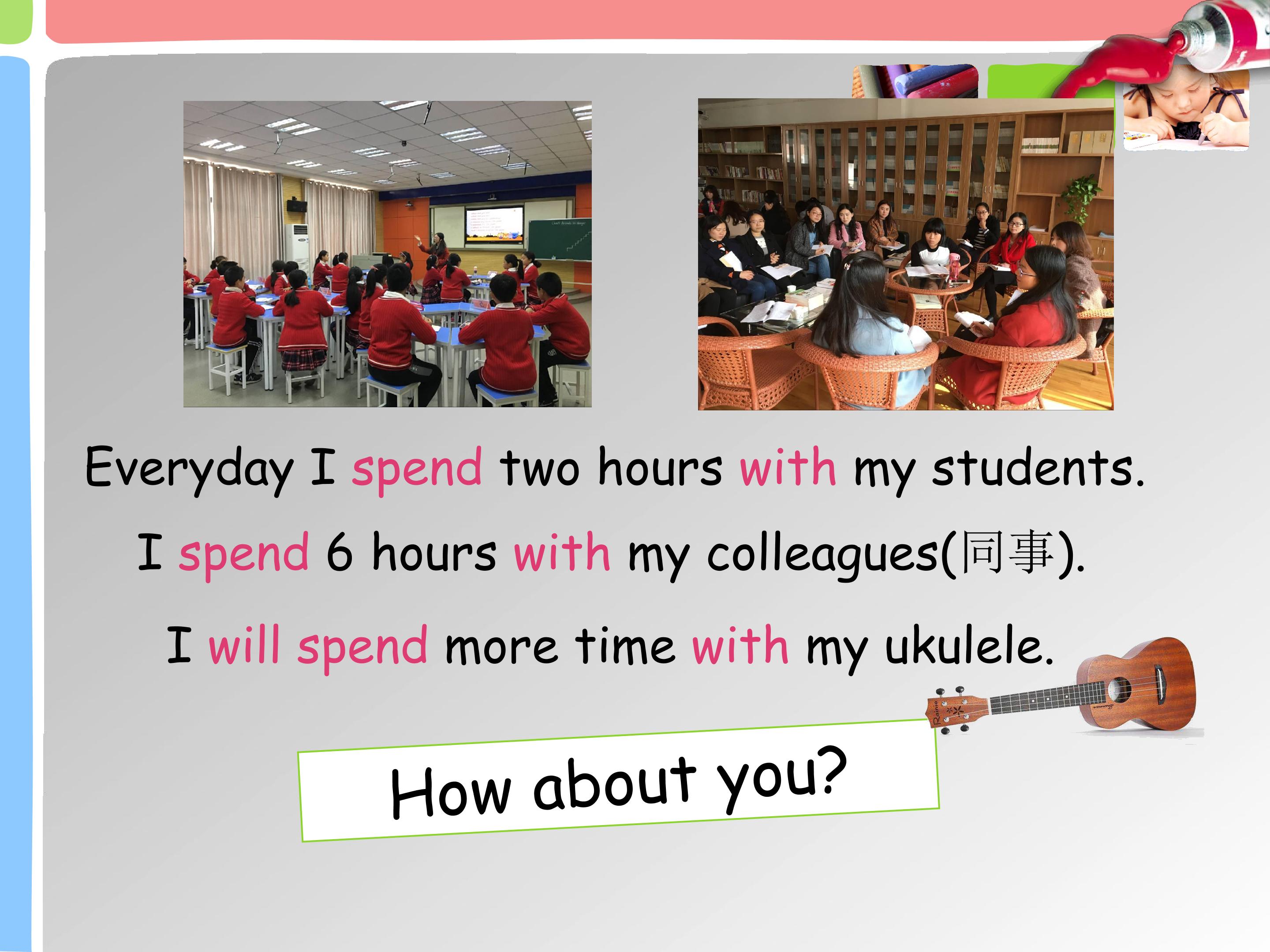 Everyday I spend two hours with my students.

I spend 6 hours with my colleagues(同事).

I will spend more time with my ukulele.

How about you?